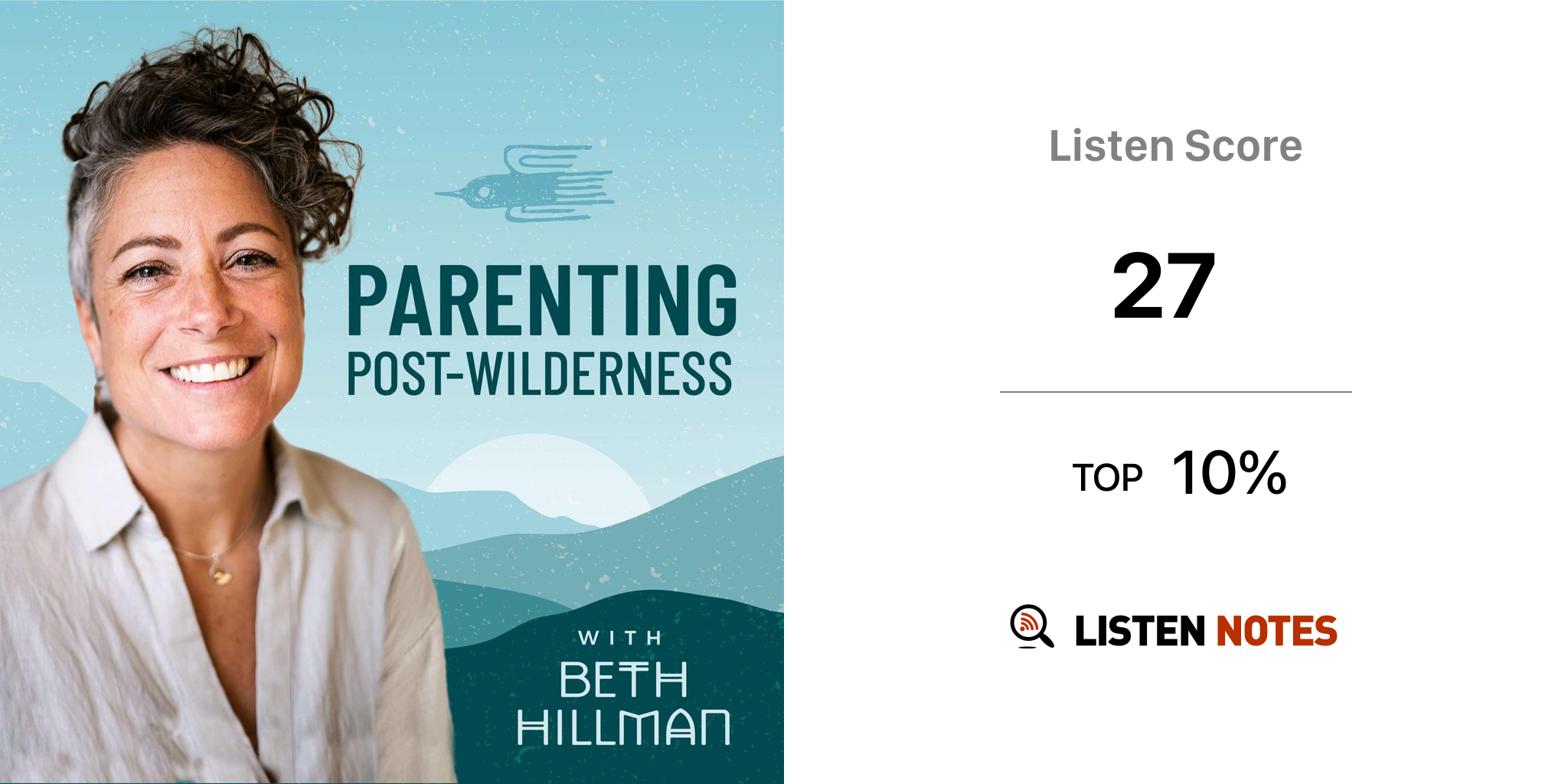 PARENTING
POST-WILDERNESS

WITH
BETH
HILLMAN

Listen Score

27

TOP 10%

LISTEN NOTES